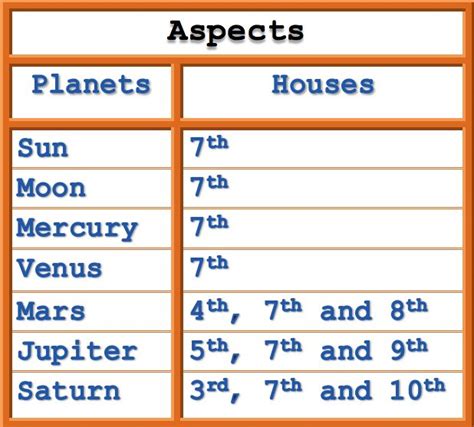 Aspects

| Planets | Houses |
|---|---|
| Sun | 7th |
| Moon | 7th |
| Mercury | 7th |
| Venus | 7th |
| Mars | 4th, 7th and 8th |
| Jupiter | 5th, 7th and 9th |
| Saturn | 3rd, 7th and 10th |